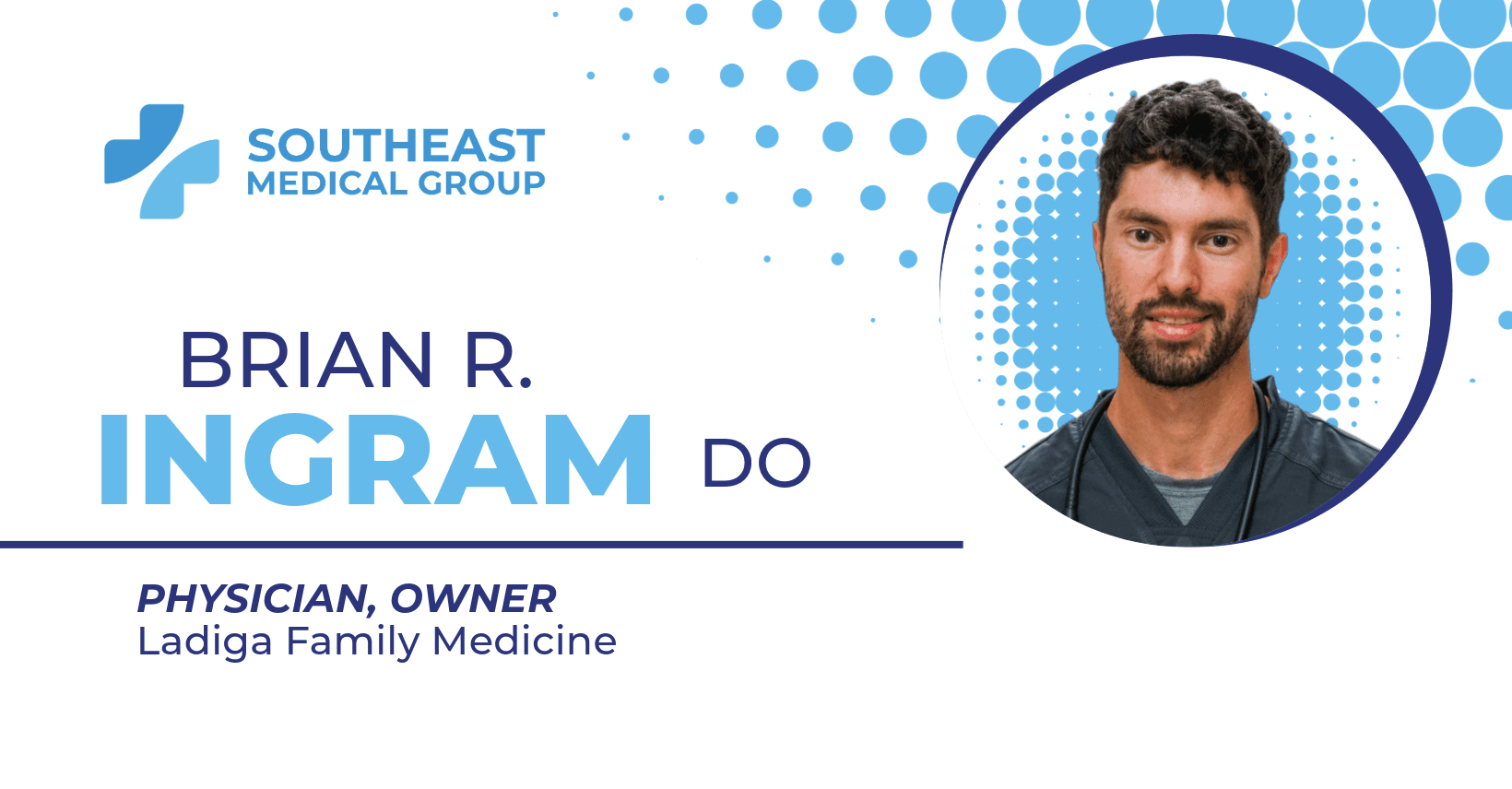 SOUTHEAST
MEDICAL GROUP

BRIAN R.
INGRAM DO

PHYSICIAN, OWNER
Ladiga Family Medicine